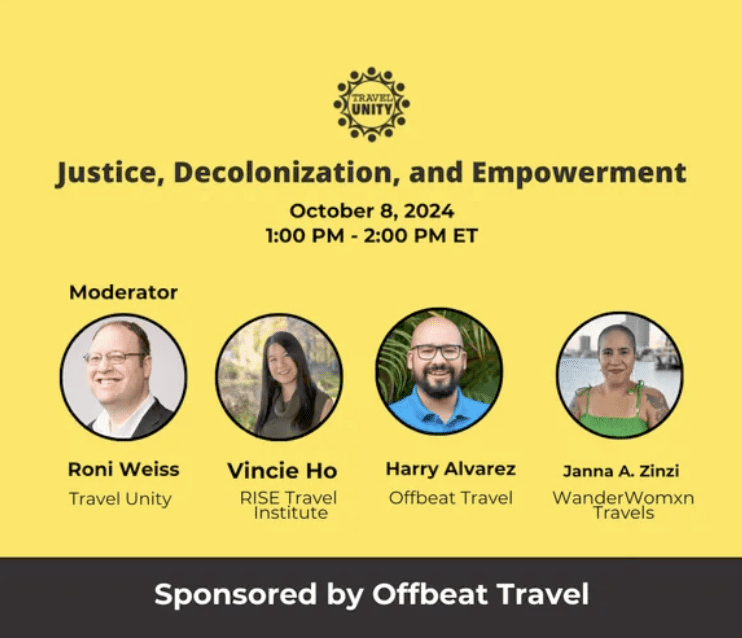 TRAVEL UNITY

Justice, Decolonization, and Empowerment

October 8, 2024
1:00 PM - 2:00 PM ET

Moderator

Roni Weiss
Travel Unity

Vincie Ho
RISE Travel Institute

Harry Alvarez
Offbeat Travel

Janna A. Zinzi
WanderWomxn Travels

Sponsored by Offbeat Travel